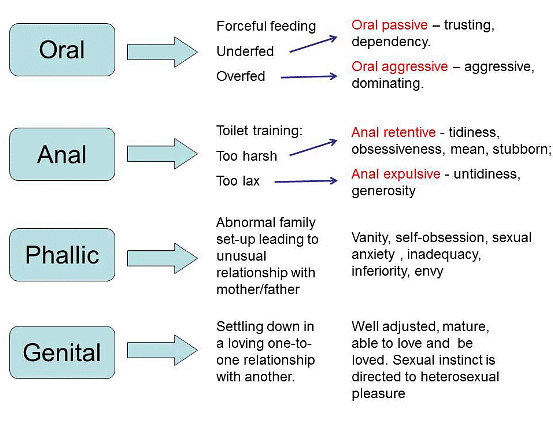 Oral

Forceful feeding

Underfed

Overfed

Oral passive – trusting, dependency.

Oral aggressive – aggressive, dominating.

Anal

Toilet training:

Too harsh

Too lax

Anal retentive - tidiness, obsessiveness, mean, stubborn;

Anal expulsive - untidiness, generosity

Phallic

Abnormal family set-up leading to unusual relationship with mother/father

Vanity, self-obsession, sexual anxiety , inadequacy, inferiority, envy

Genital

Settling down in a loving one-to-one relationship with another.

Well adjusted, mature, able to love and be loved. Sexual instinct is directed to heterosexual pleasure